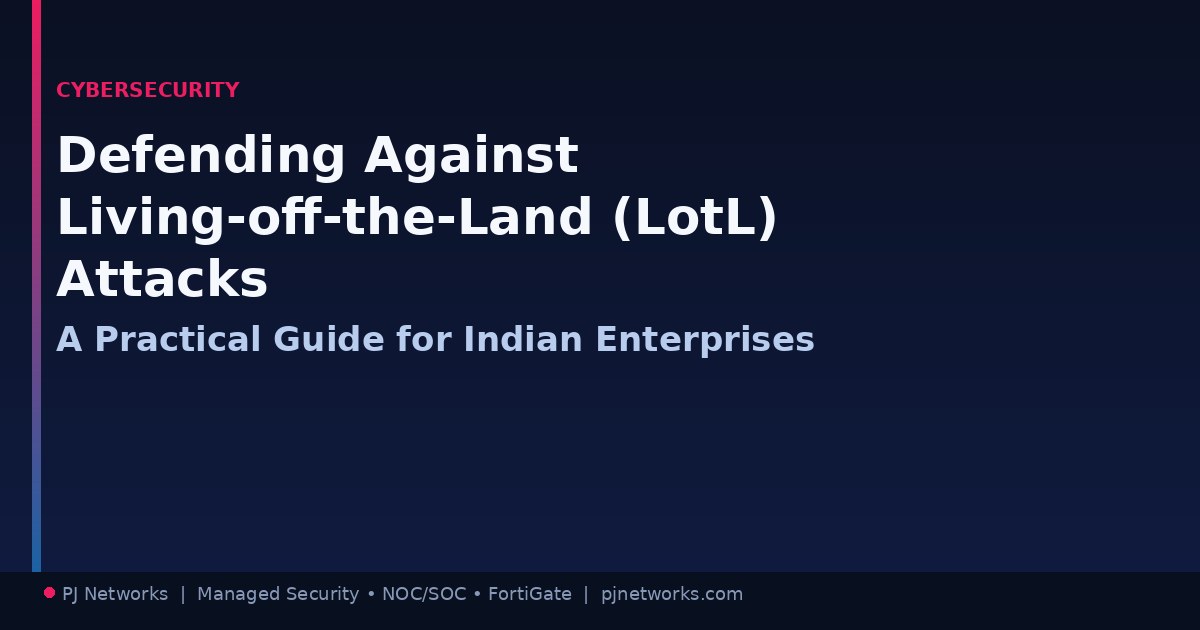 CYBERSECURITY

Defending Against Living-off-the-Land (LotL) Attacks

A Practical Guide for Indian Enterprises

PJ Networks | Managed Security • NOC/SOC • FortiGate | pjnetworks.com